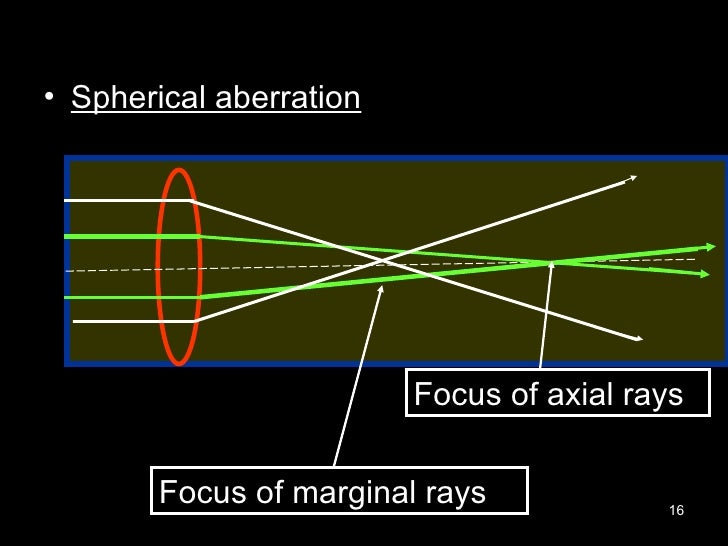 • Spherical aberration

Focus of axial rays

Focus of marginal rays

16